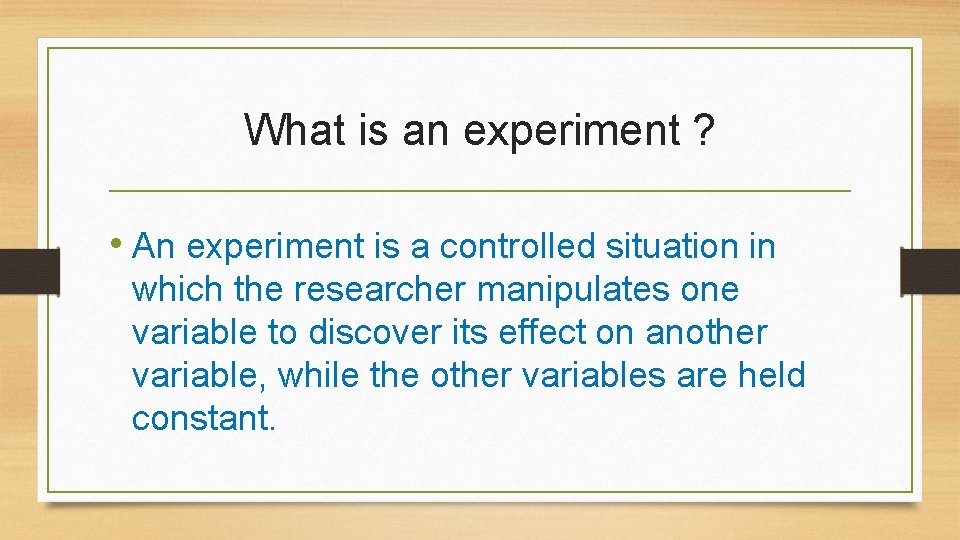 What is an experiment ?

• An experiment is a controlled situation in which the researcher manipulates one variable to discover its effect on another variable, while the other variables are held constant.